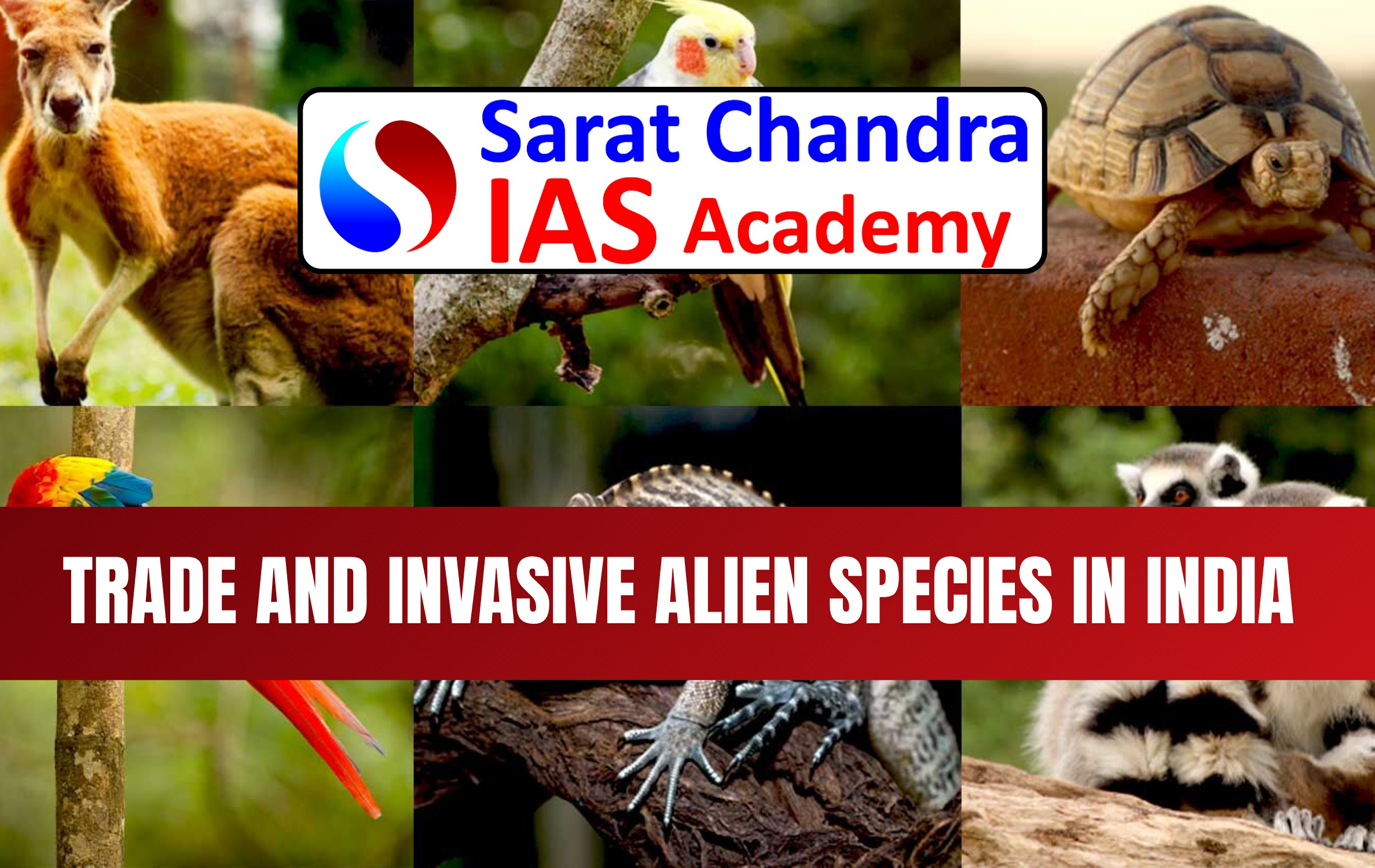 Sarat Chandra
IAS Academy

TRADE AND INVASIVE ALIEN SPECIES IN INDIA